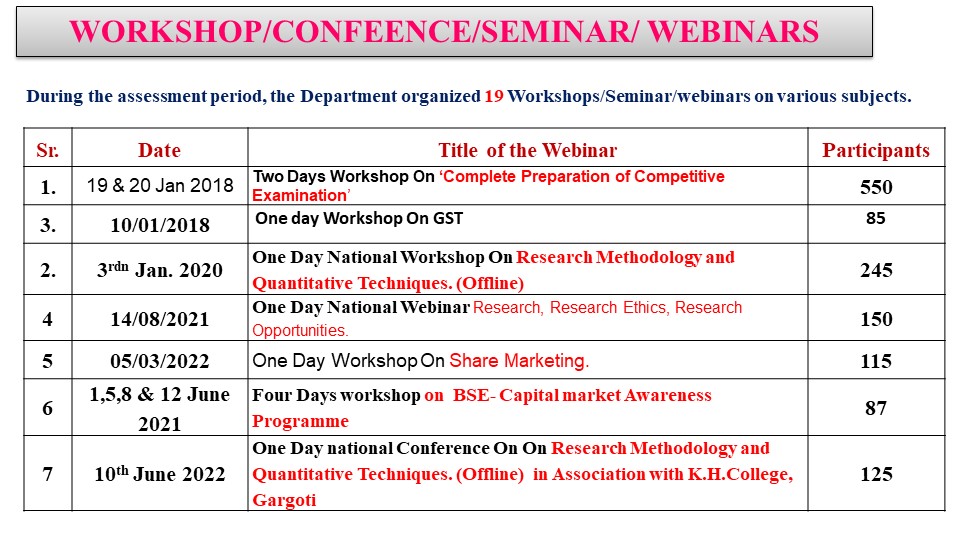 WORKSHOP/CONFEENCE/SEMINAR/ WEBINARS

During the assessment period, the Department organized 19 Workshops/Seminar/webinars on various subjects.

| Sr. | Date | Title of the Webinar | Participants |
|---|---|---|---|
| 1. | 19 & 20 Jan 2018 | Two Days Workshop On 'Complete Preparation of Competitive Examination' | 550 |
| 3. | 10/01/2018 | One day Workshop On GST | 85 |
| 2. | 3$^{rdn}$ Jan. 2020 | One Day National Workshop On Research Methodology and Quantitative Techniques. (Offline) | 245 |
| 4 | 14/08/2021 | One Day National Webinar Research, Research Ethics, Research Opportunities. | 150 |
| 5 | 05/03/2022 | One Day Workshop On Share Marketing. | 115 |
| 6 | 1,5,8 & 12 June 2021 | Four Days workshop on BSE- Capital market Awareness Programme | 87 |
| 7 | 10$^{th}$ June 2022 | One Day national Conference On On Research Methodology and Quantitative Techniques. (Offline) in Association with K.H.College, Gargoti | 125 |